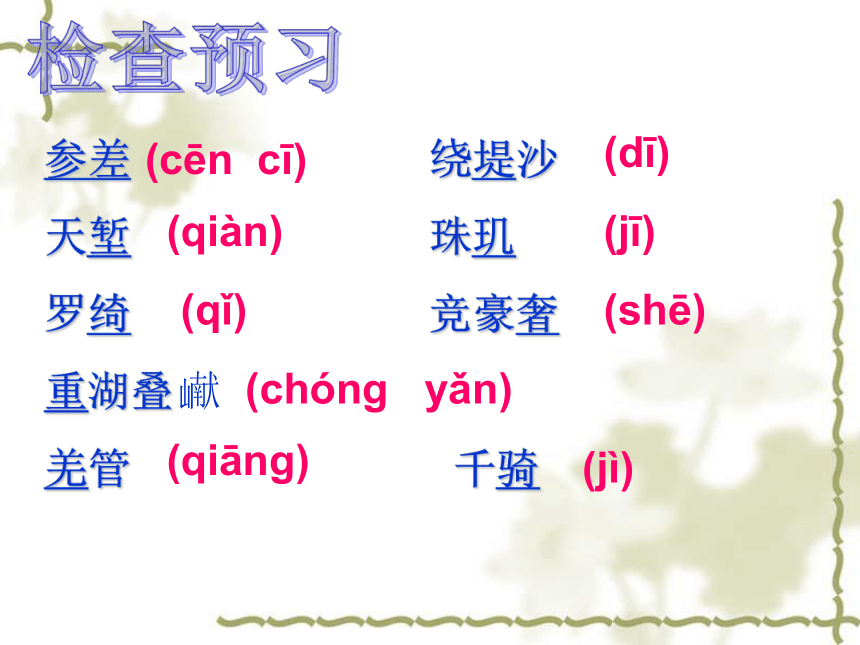 检查预习

参差 (cēn cī)

天堑 (qiàn)

罗绮 (qǐ)

重湖叠巘 (chóng yǎn)

羌管 (qiāng)

绕堤沙 (dī)

珠玑 (jī)

竞豪奢 (shē)

千骑 (jì)